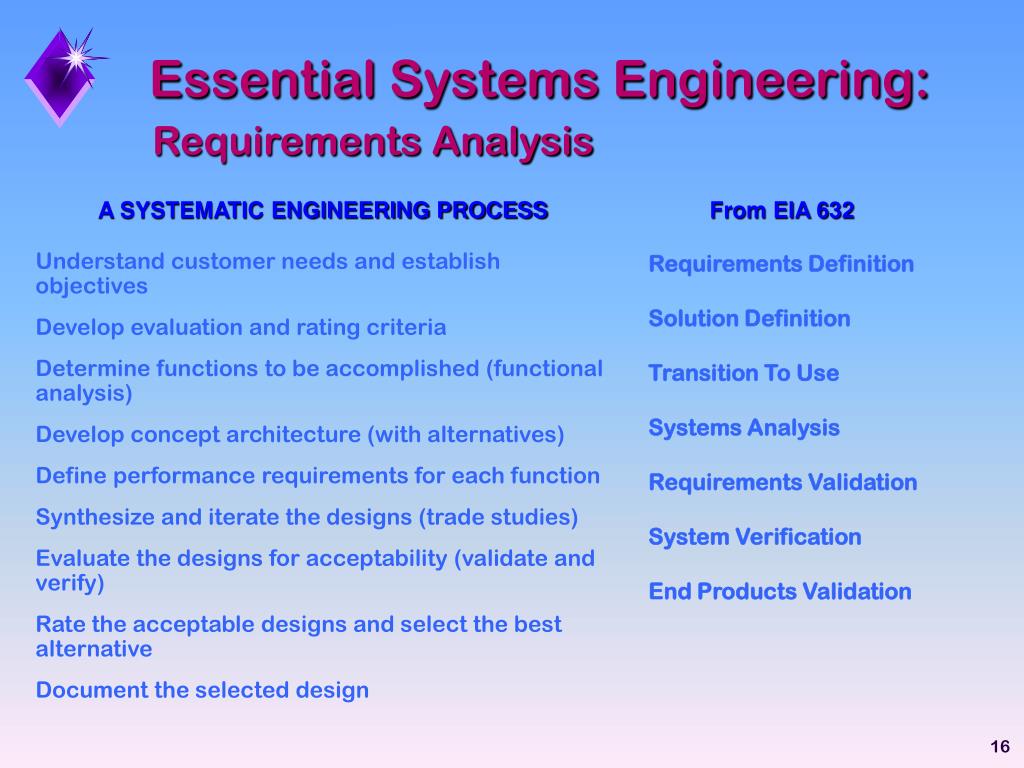 Essential Systems Engineering:
Requirements Analysis

A SYSTEMATIC ENGINEERING PROCESS

Understand customer needs and establish objectives

Develop evaluation and rating criteria

Determine functions to be accomplished (functional analysis)

Develop concept architecture (with alternatives)

Define performance requirements for each function

Synthesize and iterate the designs (trade studies)

Evaluate the designs for acceptability (validate and verify)

Rate the acceptable designs and select the best alternative

Document the selected design

From EIA 632

Requirements Definition

Solution Definition

Transition To Use

Systems Analysis

Requirements Validation

System Verification

End Products Validation

16